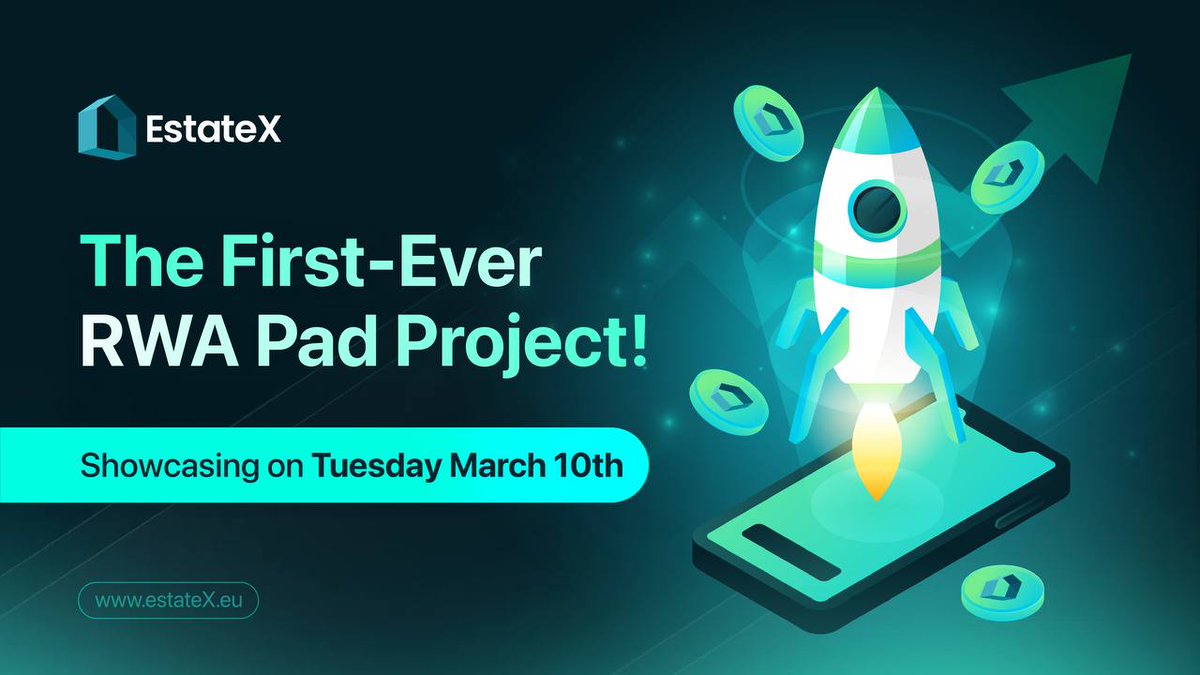 EstateX

The First-Ever RWA Pad Project!

Showcasing on Tuesday March 10th

www.estateX.eu